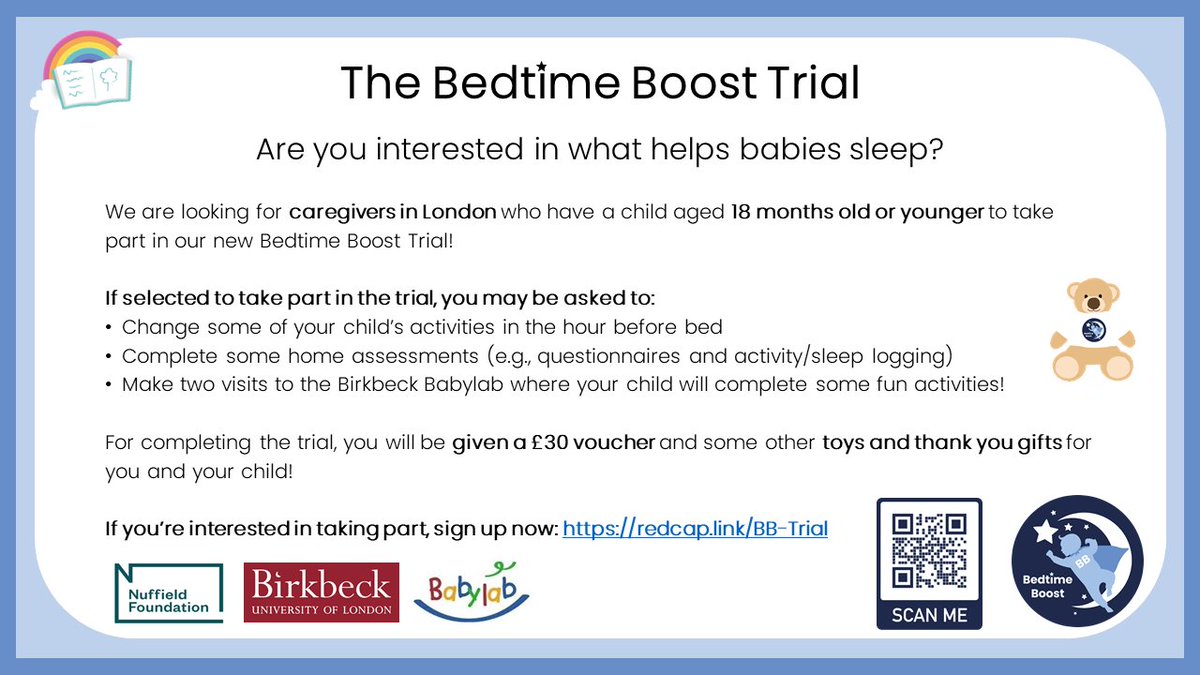 The Bedtime Boost Trial

Are you interested in what helps babies sleep?

We are looking for caregivers in London who have a child aged 18 months old or younger to take part in our new Bedtime Boost Trial!

If selected to take part in the trial, you may be asked to:
• Change some of your child's activities in the hour before bed
• Complete some home assessments (e.g., questionnaires and activity/sleep logging)
• Make two visits to the Birkbeck Babylab where your child will complete some fun activities!

For completing the trial, you will be given a £30 voucher and some other toys and thank you gifts for you and your child!

If you're interested in taking part, sign up now: https://redcap.link/BB-Trial

Nuffield Foundation

Birkbeck UNIVERSITY OF LONDON

Babylab

SCAN ME

BB

Bedtime Boost